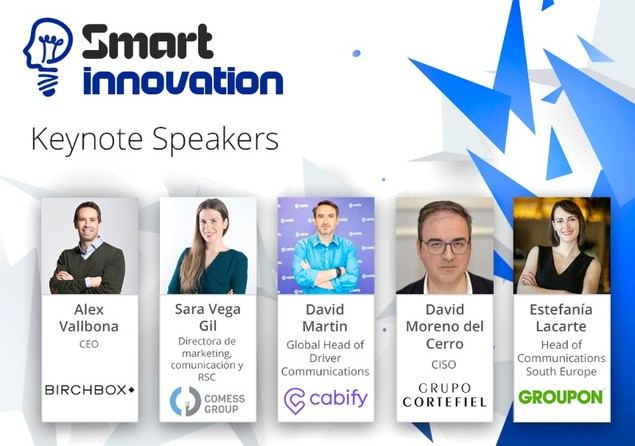 Smart innovation

Keynote Speakers

Alex Vallbona
CEO
BIRCHBOX

Sara Vega Gil
Directora de marketing, comunicación y RSC
COMESS GROUP

David Martin
Global Head of Driver Communications
cabify

David Moreno del Cerro
CISO
GRUPO CORTEFIEL

Estefanía Lacarte
Head of Communications South Europe
GROUPON